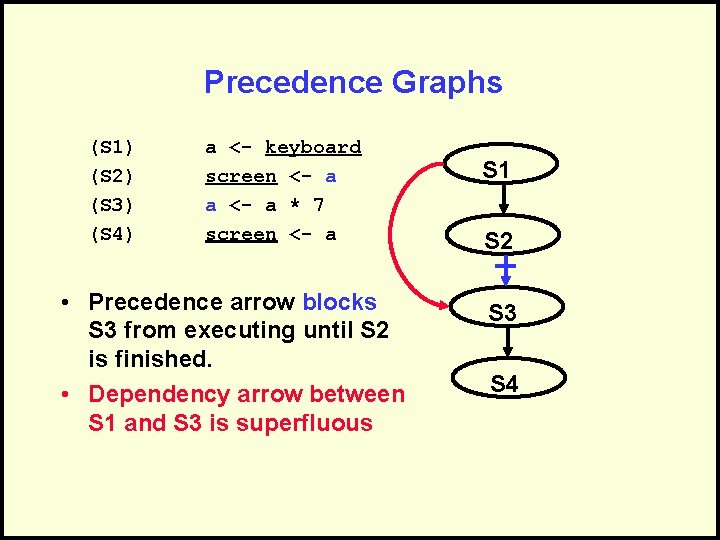 Precedence Graphs

(S1) a <- keyboard
(S2) screen <- a
(S3) a <- a * 7
(S4) screen <- a

S1
S2
S3
S4

• Precedence arrow blocks S3 from executing until S2 is finished.

• Dependency arrow between S1 and S3 is superfluous